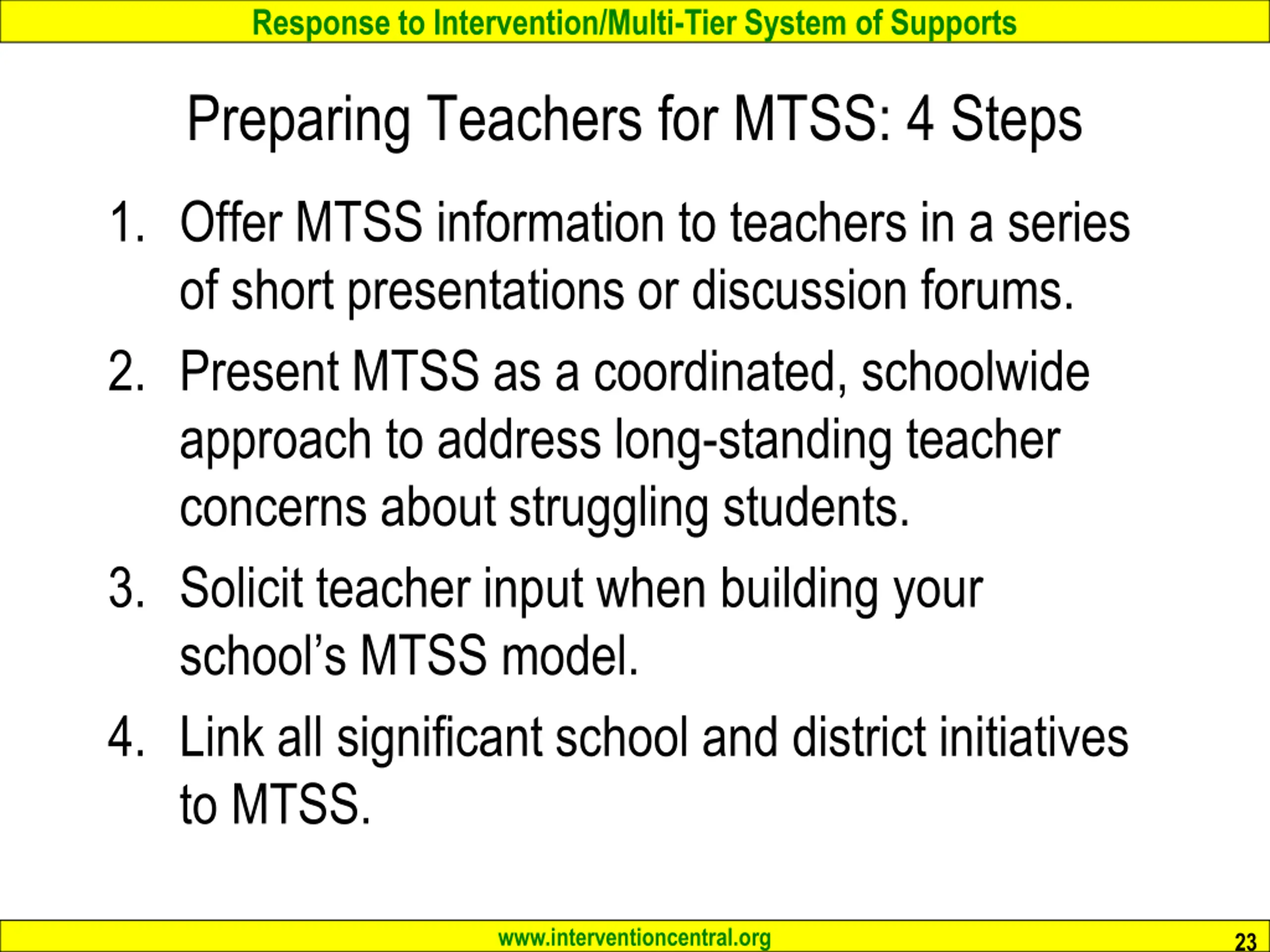 Response to Intervention/Multi-Tier System of Supports

Preparing Teachers for MTSS: 4 Steps

1. Offer MTSS information to teachers in a series of short presentations or discussion forums.

2. Present MTSS as a coordinated, schoolwide approach to address long-standing teacher concerns about struggling students.

3. Solicit teacher input when building your school's MTSS model.

4. Link all significant school and district initiatives to MTSS.

www.interventioncentral.org

23